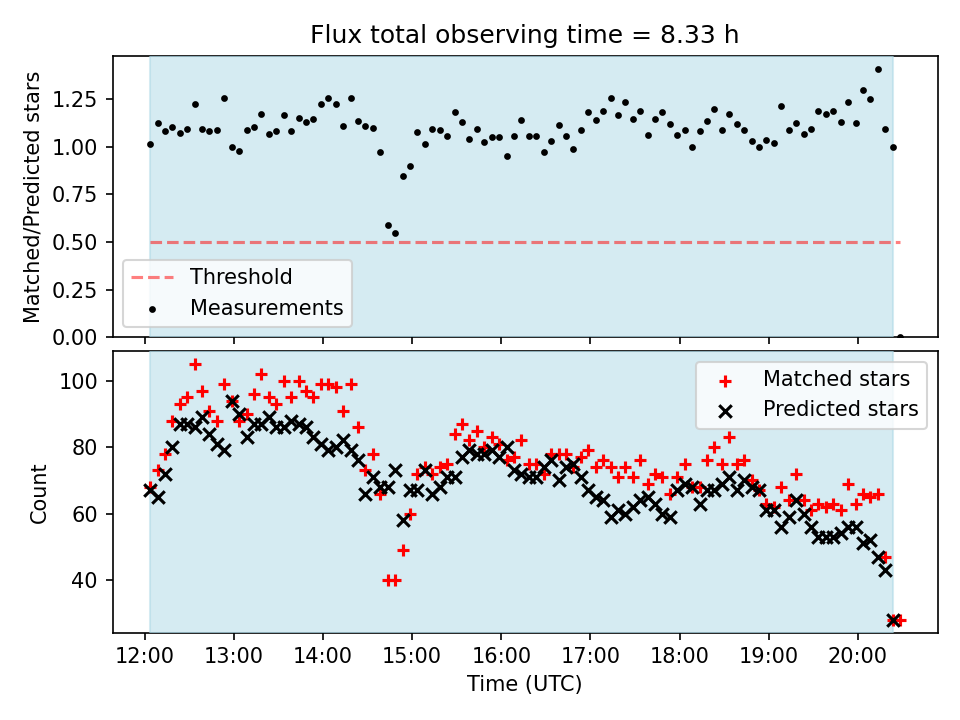 Flux total observing time = 8.33 h

Matched/Predicted stars

1.25
1.00
0.75
0.50
0.25
0.00

Threshold
Measurements

Count

100
80
60
40

Matched stars
Predicted stars

12:00 13:00 14:00 15:00 16:00 17:00 18:00 19:00 20:00

Time (UTC)